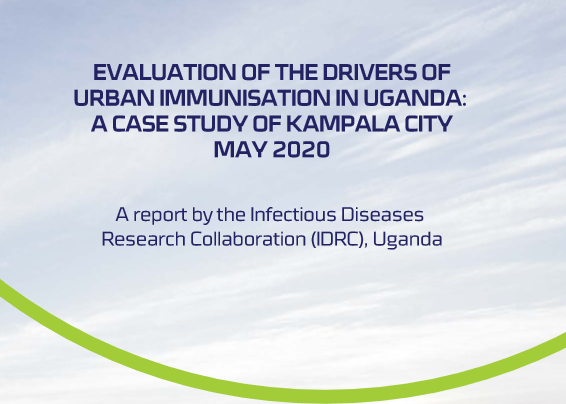 EVALUATION OF THE DRIVERS OF URBAN IMMUNISATION IN UGANDA: A CASE STUDY OF KAMPALA CITY
MAY 2020

A report by the Infectious Diseases Research Collaboration (IDRC), Uganda